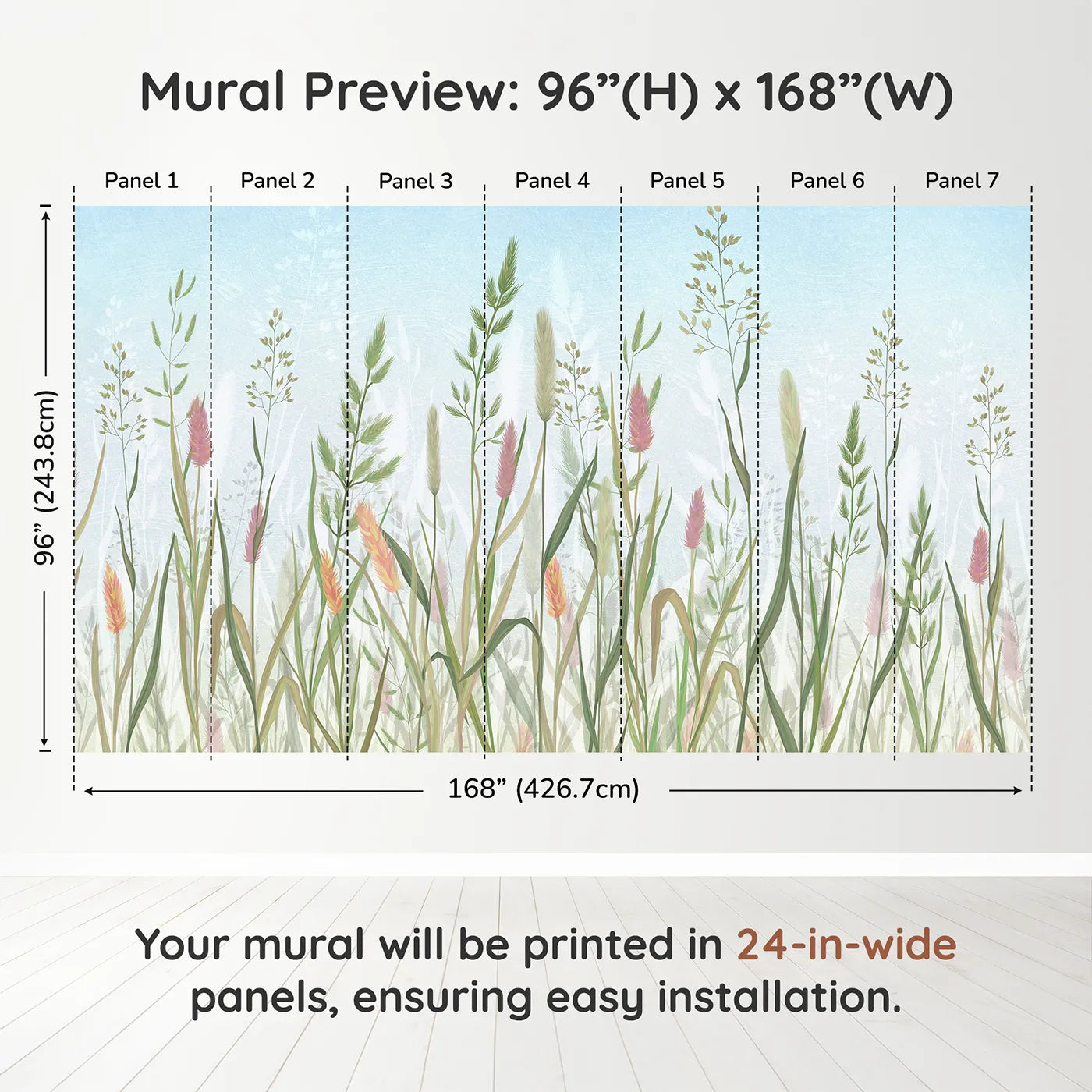 Mural Preview: 96”(H) x 168”(W)

Panel 1 Panel 2 Panel 3 Panel 4 Panel 5 Panel 6 Panel 7

96” (243.8cm)

168” (426.7cm)

Your mural will be printed in 24-in-wide panels, ensuring easy installation.